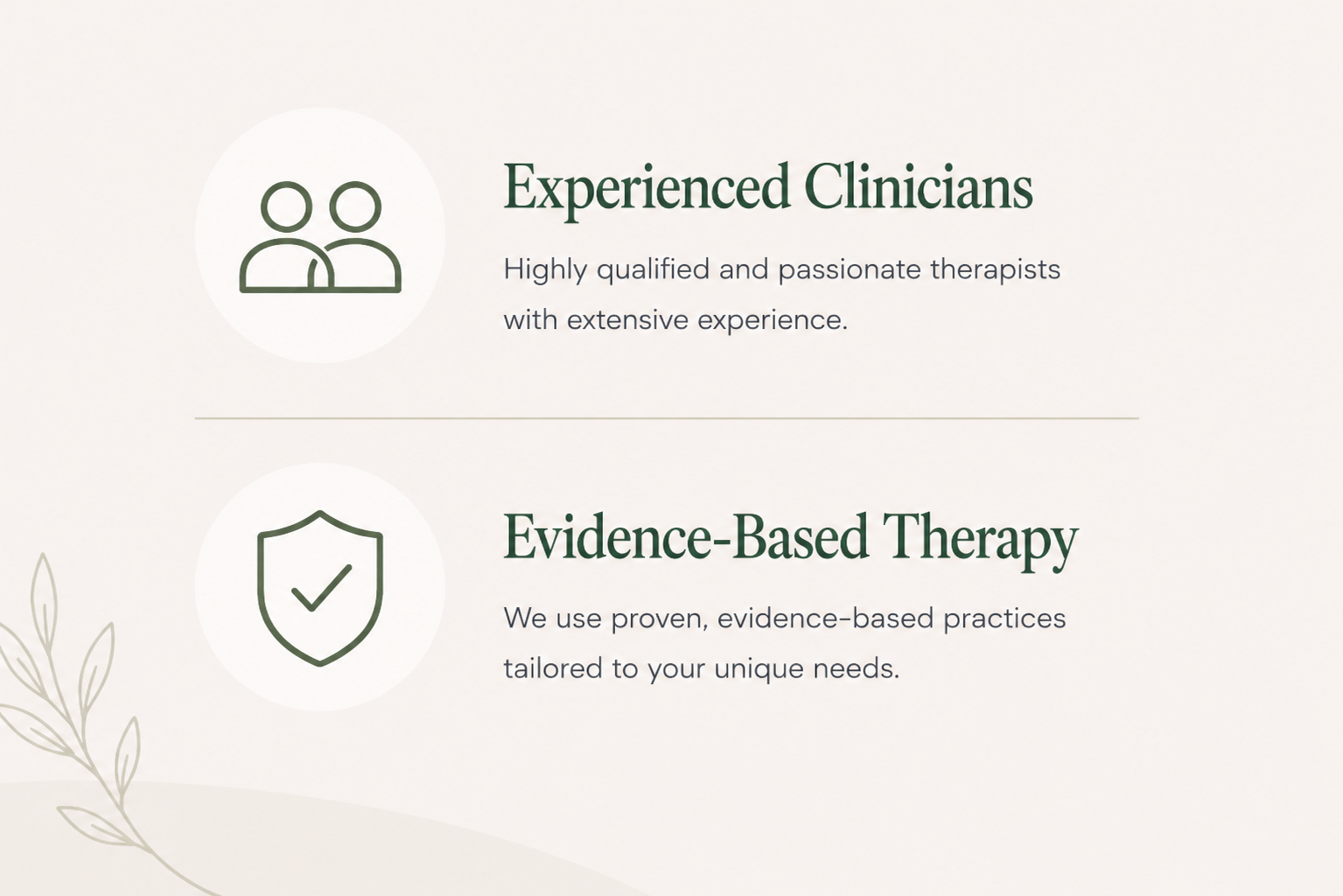 Experienced Clinicians

Highly qualified and passionate therapists with extensive experience.

Evidence-Based Therapy

We use proven, evidence-based practices tailored to your unique needs.